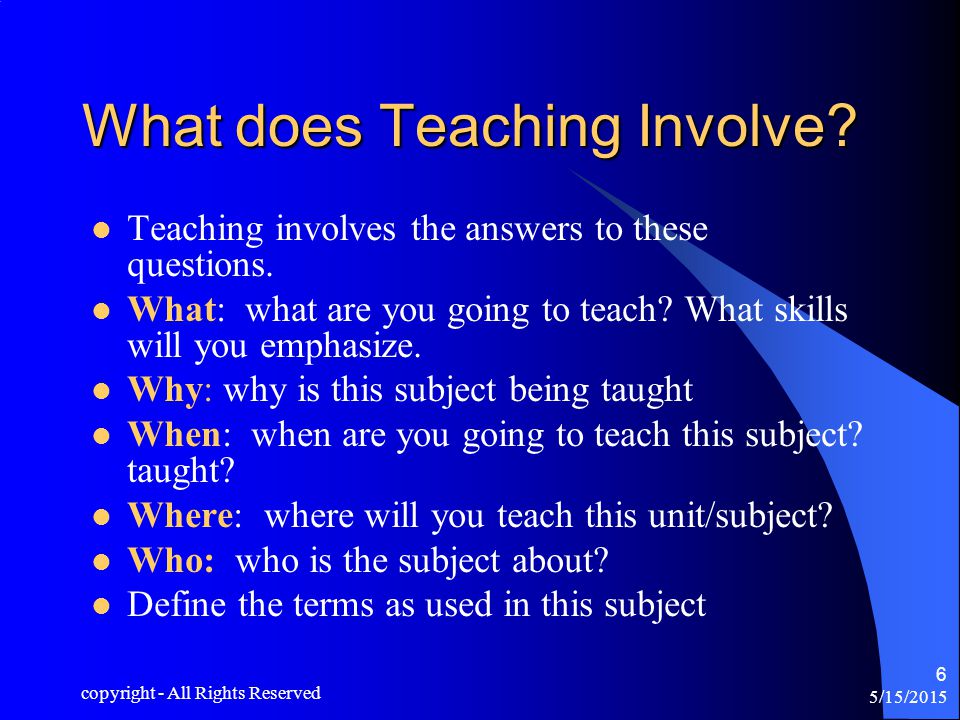 What does Teaching Involve?

- Teaching involves the answers to these questions.
- What: what are you going to teach? What skills will you emphasize.
- Why: why is this subject being taught
- When: when are you going to teach this subject? taught?
- Where: where will you teach this unit/subject?
- Who: who is the subject about?
- Define the terms as used in this subject

copyright - All Rights Reserved

6

5/15/2015